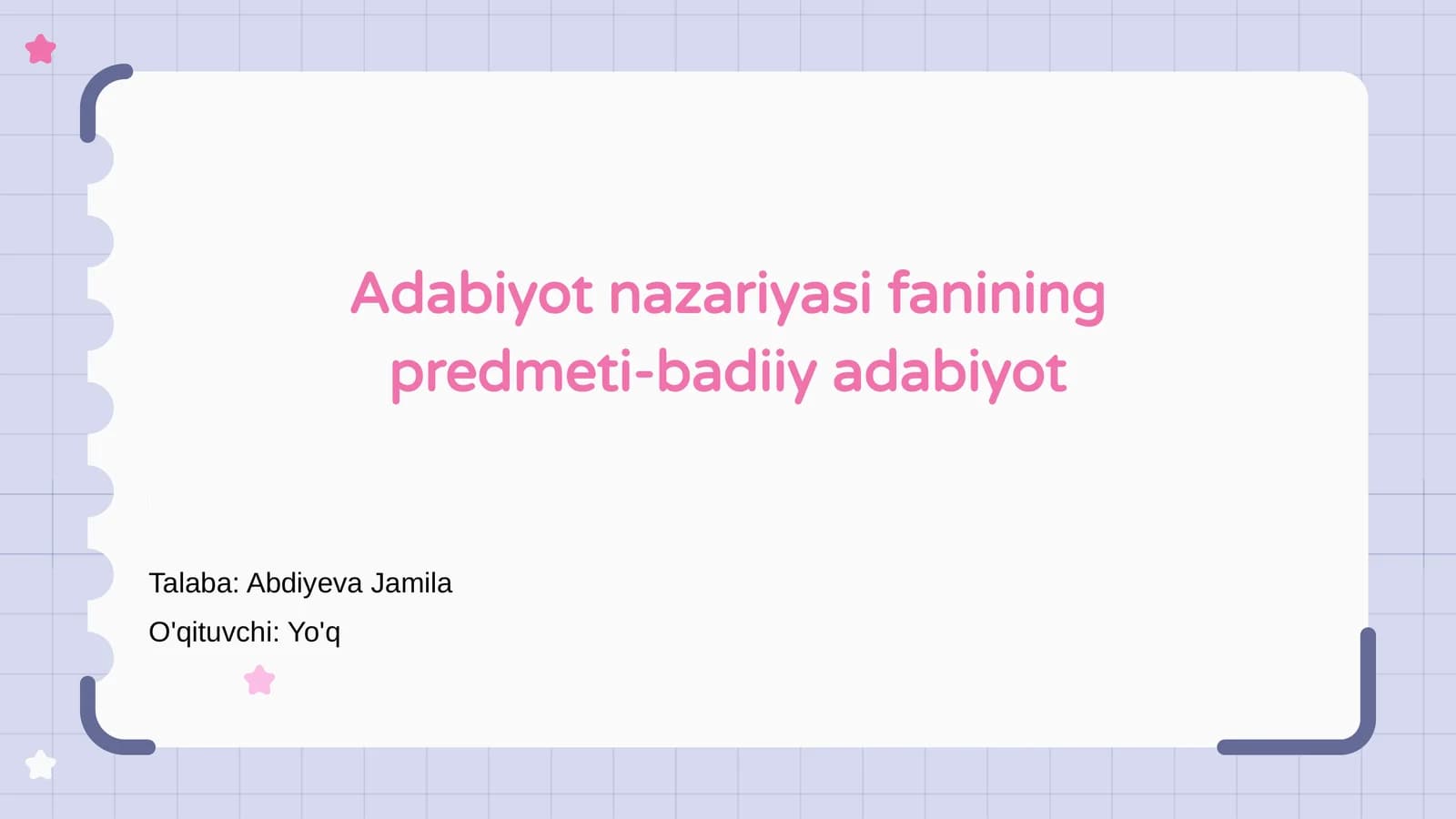 Adabiyot nazariyasi fanining predmeti-badiiy adabiyot

Talaba: Abdiyeva Jamila

O'qituvchi: Yo'q